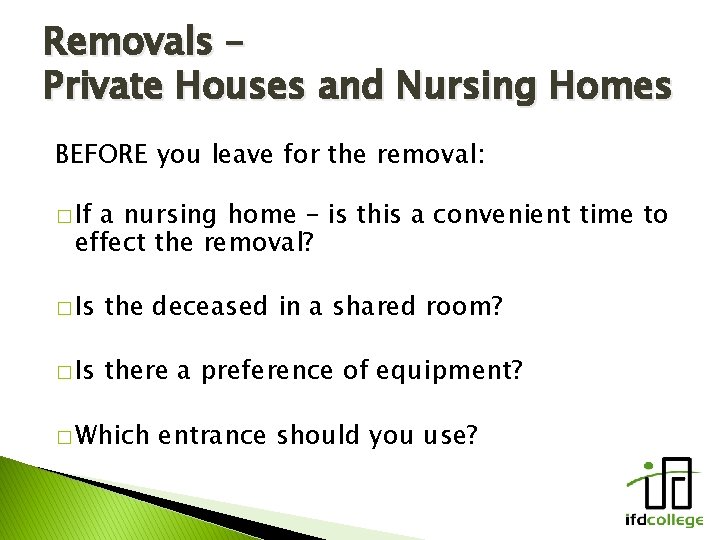 Removals –
Private Houses and Nursing Homes

BEFORE you leave for the removal:

□ If a nursing home – is this a convenient time to effect the removal?

□ Is the deceased in a shared room?

□ Is there a preference of equipment?

□ Which entrance should you use?

ifdcollege